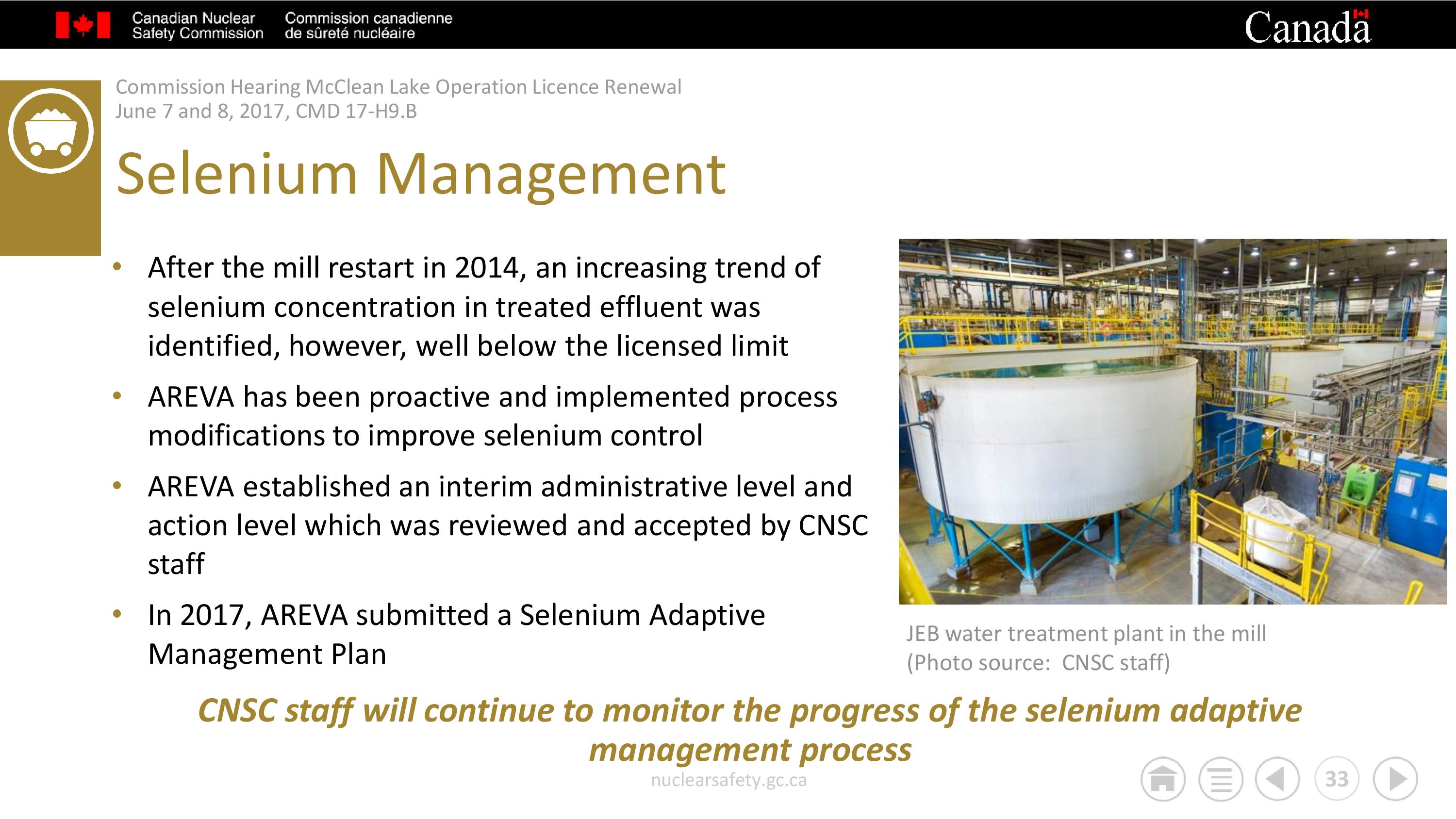 Canadian Nuclear Safety Commission
Commission canadienne de sûreté nucléaire
Canada

Commission Hearing McClean Lake Operation Licence Renewal
June 7 and 8, 2017, CMD 17-H9.B

Selenium Management

• After the mill restart in 2014, an increasing trend of selenium concentration in treated effluent was identified, however, well below the licensed limit
• AREVA has been proactive and implemented process modifications to improve selenium control
• AREVA established an interim administrative level and action level which was reviewed and accepted by CNSC staff
• In 2017, AREVA submitted a Selenium Adaptive Management Plan

JEB water treatment plant in the mill
(Photo source: CNSC staff)

CNSC staff will continue to monitor the progress of the selenium adaptive management process

nuclearsafety.gc.ca

33